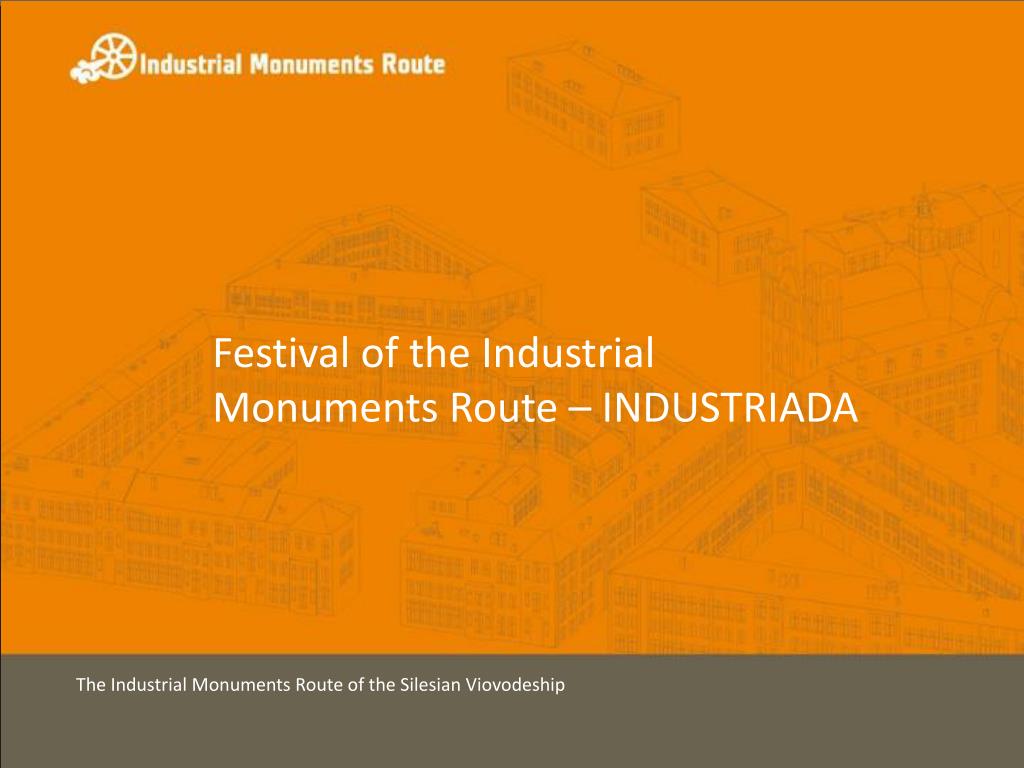 Industrial Monuments Route

Festival of the Industrial Monuments Route – INDUSTRIADA

The Industrial Monuments Route of the Silesian Viovodeship